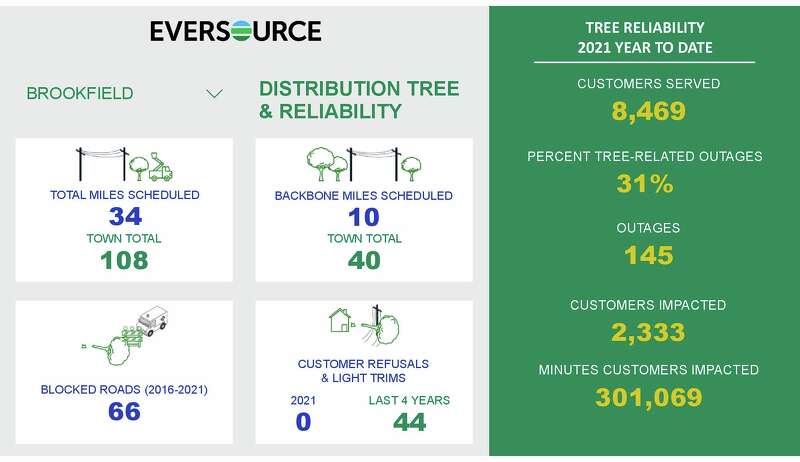 EVERSOURCE

BROOKFIELD

DISTRIBUTION TREE & RELIABILITY

TOTAL MILES SCHEDULED
34
TOWN TOTAL
108

BACKBONE MILES SCHEDULED
10
TOWN TOTAL
40

BLOCKED ROADS (2016-2021)
66

CUSTOMER REFUSALS & LIGHT TRIMS
2021
0
LAST 4 YEARS
44

TREE RELIABILITY
2021 YEAR TO DATE

CUSTOMERS SERVED
8,469

PERCENT TREE-RELATED OUTAGES
31%

OUTAGES
145

CUSTOMERS IMPACTED
2,333

MINUTES CUSTOMERS IMPACTED
301,069